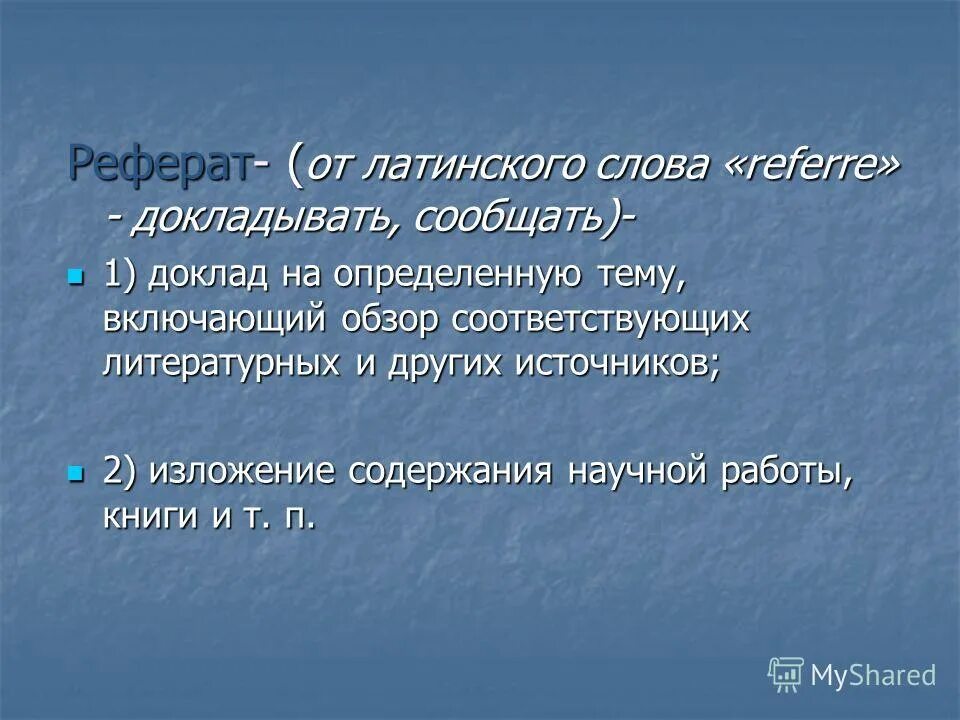 Реферат- (от латинского слова «referre» - докладывать, сообщать)-

1) доклад на определенную тему, включающий обзор соответствующих литературных и других источников;

2) изложение содержания научной работы, книги и т. п.

MyShared